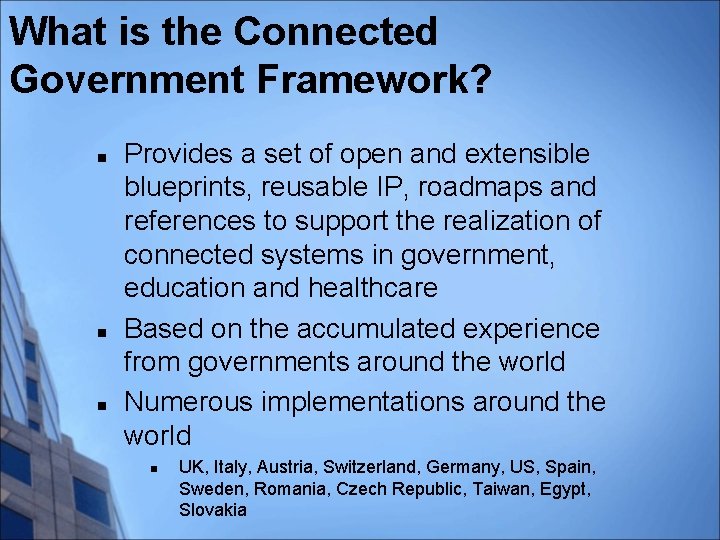 What is the Connected Government Framework?

- Provides a set of open and extensible blueprints, reusable IP, roadmaps and references to support the realization of connected systems in government, education and healthcare
- Based on the accumulated experience from governments around the world
- Numerous implementations around the world
  - UK, Italy, Austria, Switzerland, Germany, US, Spain, Sweden, Romania, Czech Republic, Taiwan, Egypt, Slovakia